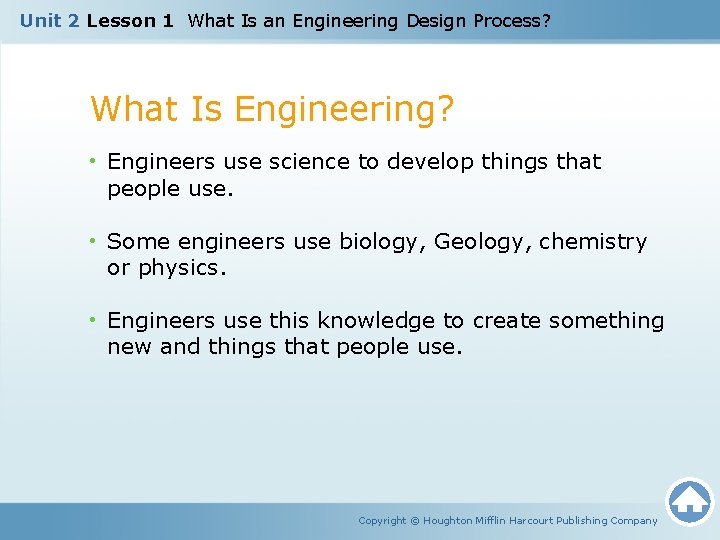 Unit 2 Lesson 1 What Is an Engineering Design Process?

What Is Engineering?

• Engineers use science to develop things that people use.

• Some engineers use biology, Geology, chemistry or physics.

• Engineers use this knowledge to create something new and things that people use.

Copyright © Houghton Mifflin Harcourt Publishing Company